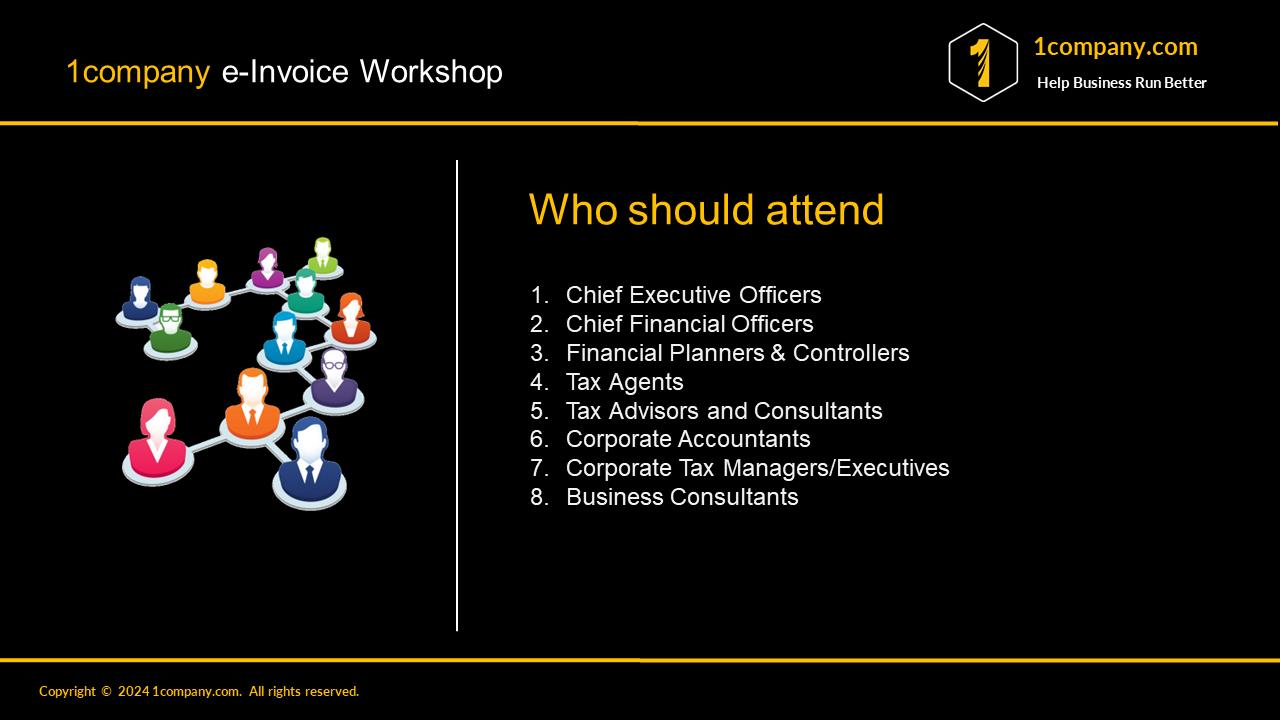 1company e-Invoice Workshop

1

1company.com
Help Business Run Better

Who should attend

1. Chief Executive Officers
2. Chief Financial Officers
3. Financial Planners & Controllers
4. Tax Agents
5. Tax Advisors and Consultants
6. Corporate Accountants
7. Corporate Tax Managers/Executives
8. Business Consultants

Copyright © 2024 1company.com. All rights reserved.